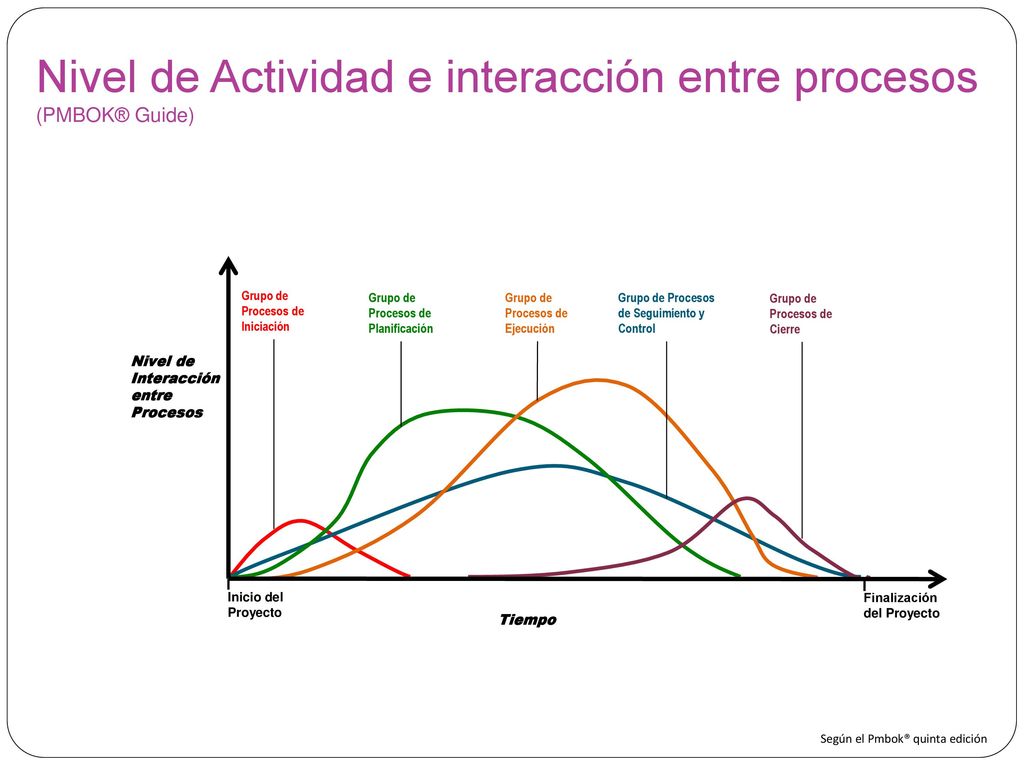 Nivel de Actividad e interacción entre procesos
(PMBOK® Guide)

Grupo de Procesos de Iniciación

Grupo de Procesos de Planificación

Grupo de Procesos de Ejecución

Grupo de Procesos de Seguimiento y Control

Grupo de Procesos de Cierre

Nivel de Interacción entre Procesos

Inicio del Proyecto

Tiempo

Finalización del Proyecto

Según el Pmbok® quinta edición